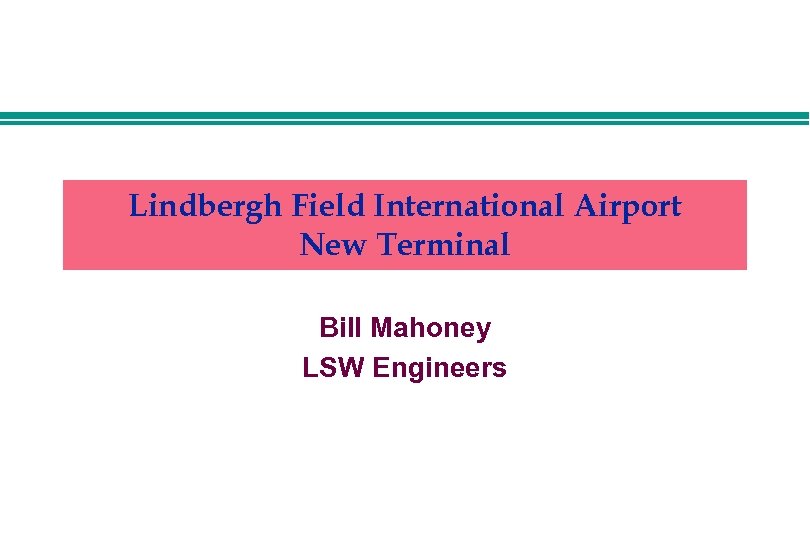 Lindbergh Field International Airport
New Terminal

Bill Mahoney
LSW Engineers